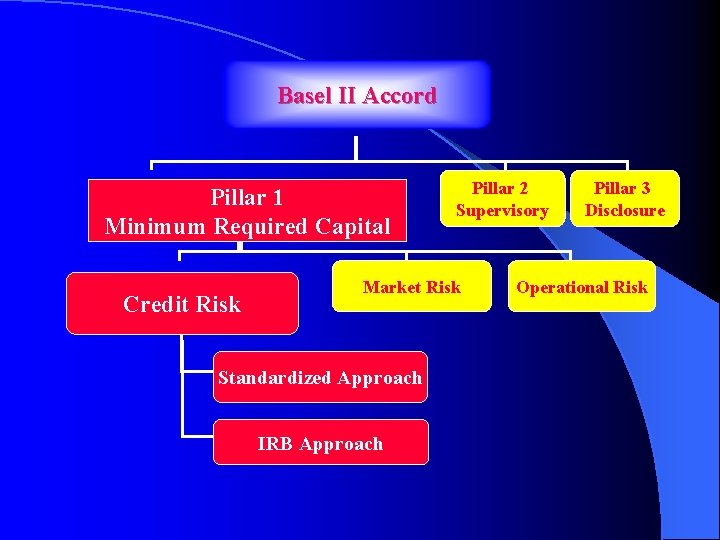 Basel II Accord

Pillar 1
Minimum Required Capital

Pillar 2
Supervisory

Pillar 3
Disclosure

Credit Risk

Market Risk

Operational Risk

Standardized Approach

IRB Approach